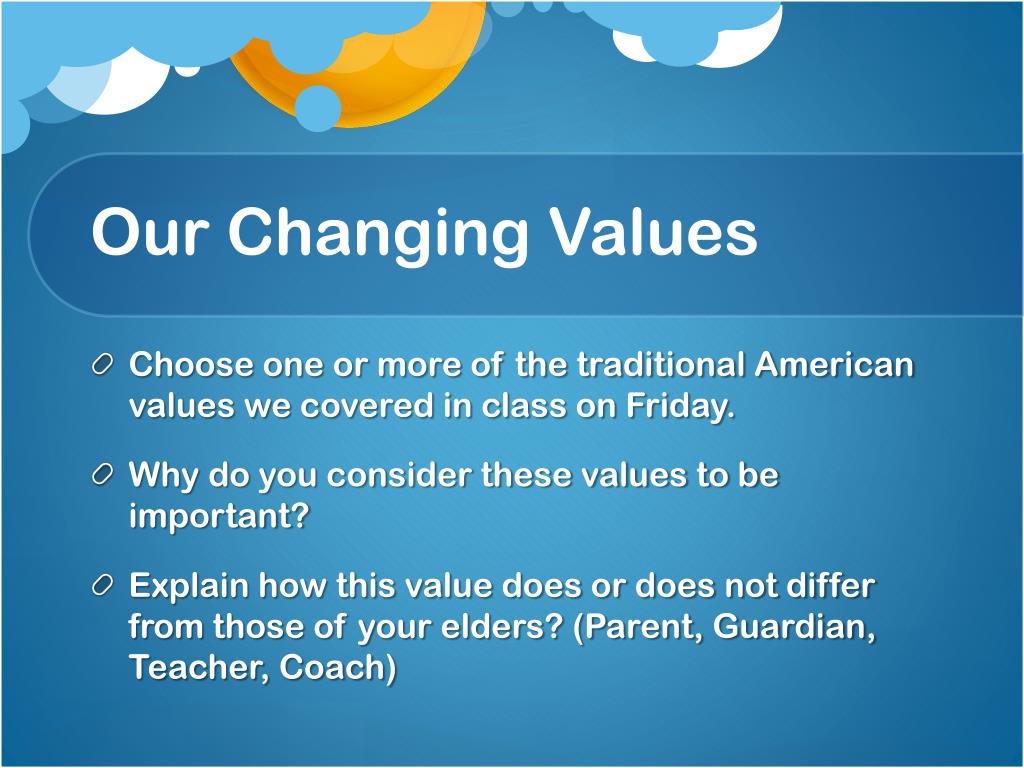 Our Changing Values

Choose one or more of the traditional American values we covered in class on Friday.

Why do you consider these values to be important?

Explain how this value does or does not differ from those of your elders? (Parent, Guardian, Teacher, Coach)